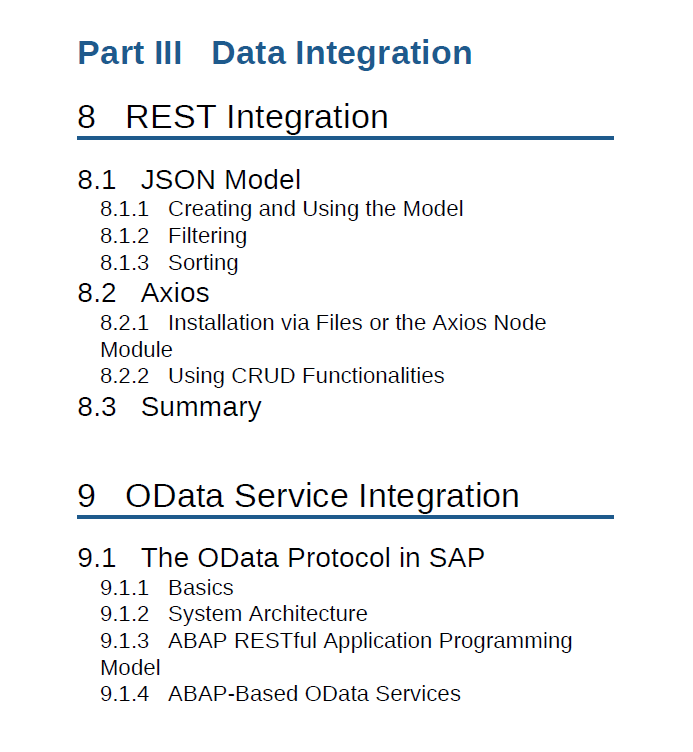 Part III Data Integration

8 REST Integration

8.1 JSON Model
8.1.1 Creating and Using the Model
8.1.2 Filtering
8.1.3 Sorting
8.2 Axios
8.2.1 Installation via Files or the Axios Node Module
8.2.2 Using CRUD Functionalities
8.3 Summary

9 OData Service Integration

9.1 The OData Protocol in SAP
9.1.1 Basics
9.1.2 System Architecture
9.1.3 ABAP RESTful Application Programming Model
9.1.4 ABAP-Based OData Services